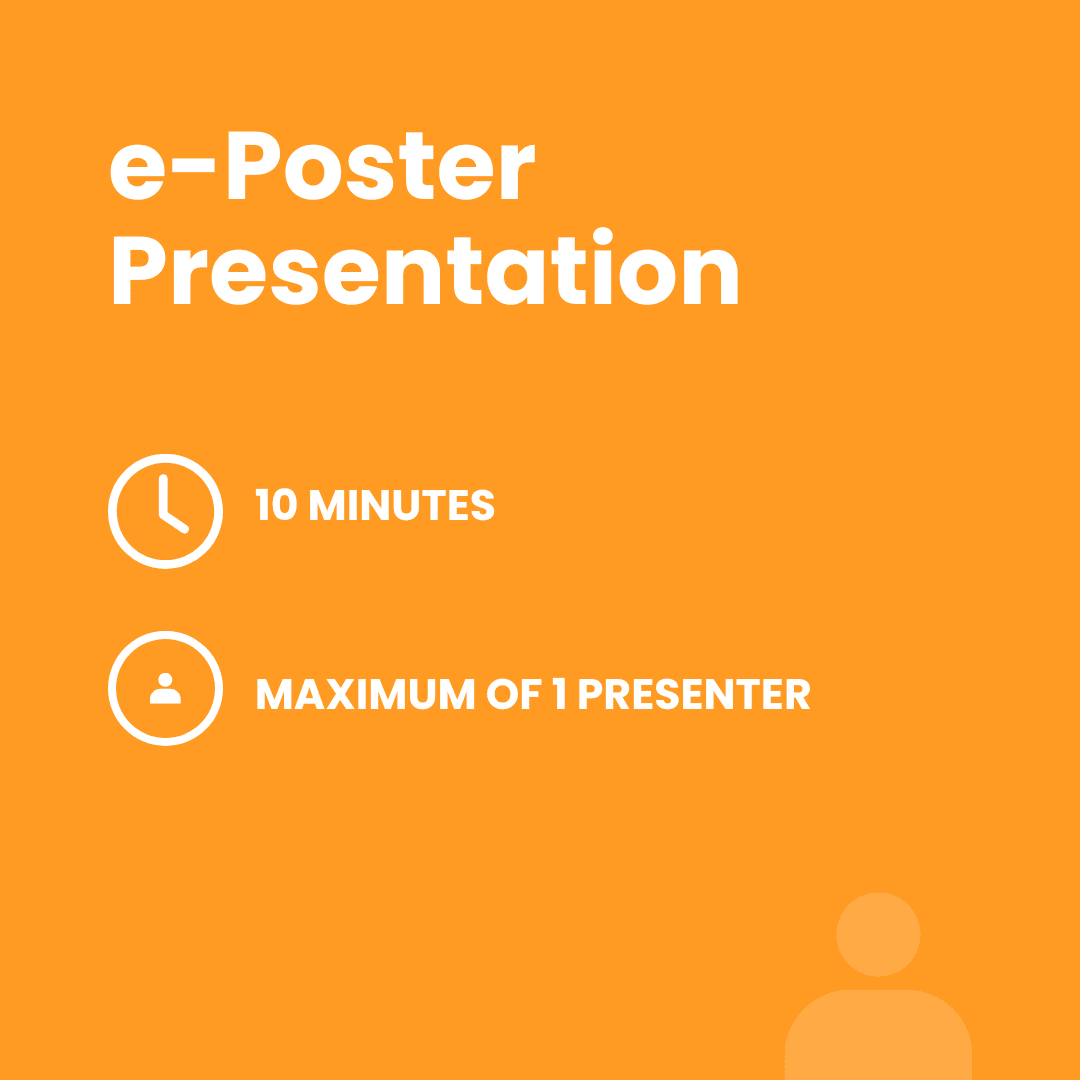 e-Poster Presentation

10 MINUTES

MAXIMUM OF 1 PRESENTER